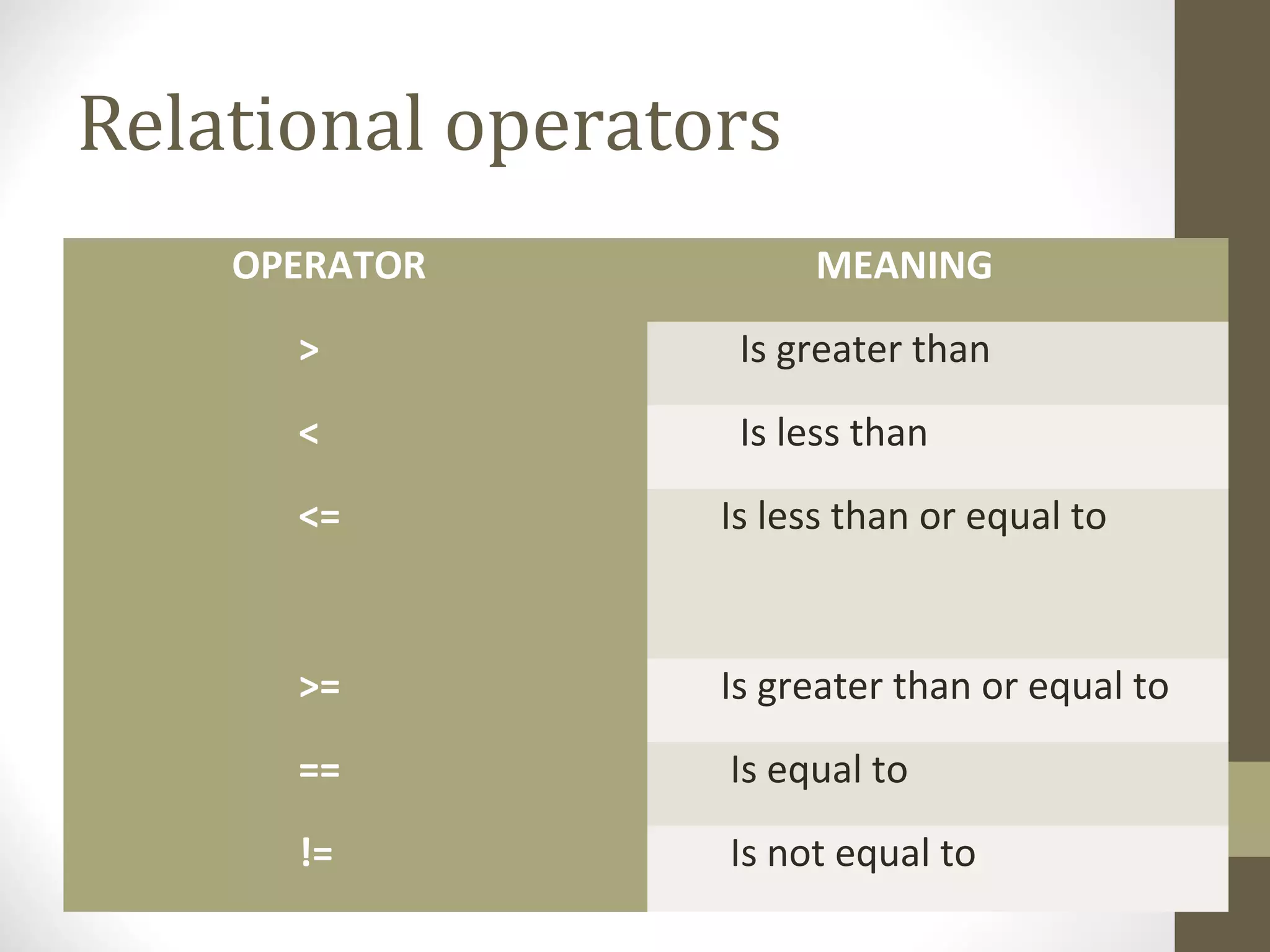 Relational operators

| OPERATOR | MEANING |
|---|---|
| > | Is greater than |
| < | Is less than |
| <= | Is less than or equal to |
| >= | Is greater than or equal to |
| == | Is equal to |
| != | Is not equal to |